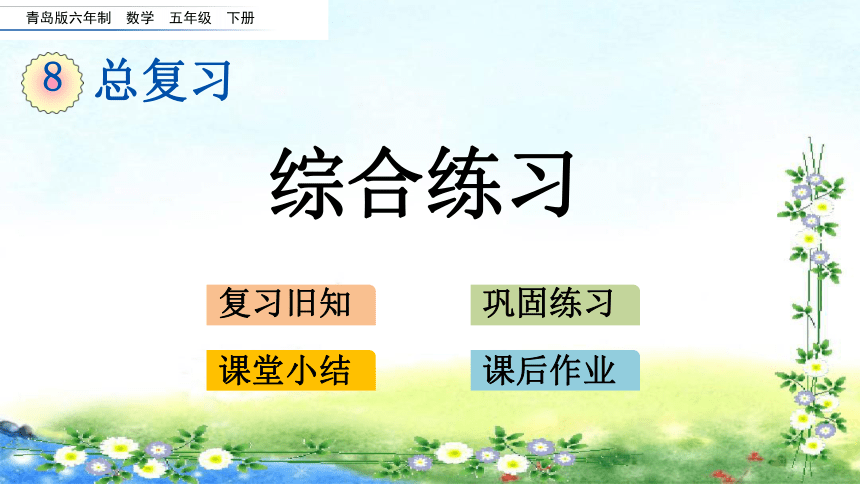 青岛版六年制　数学　五年级　下册

8 总复习

综合练习

复习旧知

巩固练习

课堂小结

课后作业